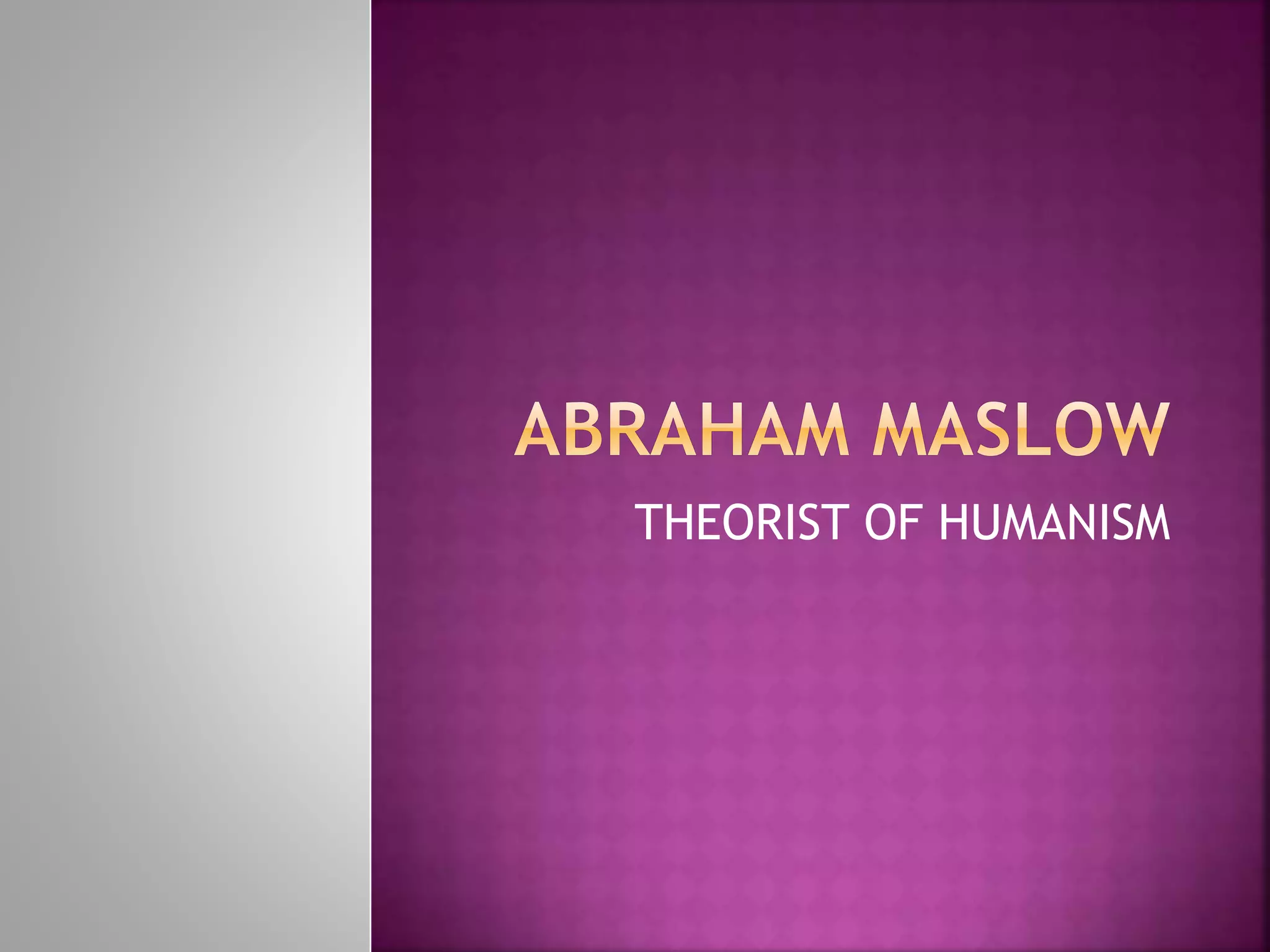 ABRAHAM MASLOW

THEORIST OF HUMANISM